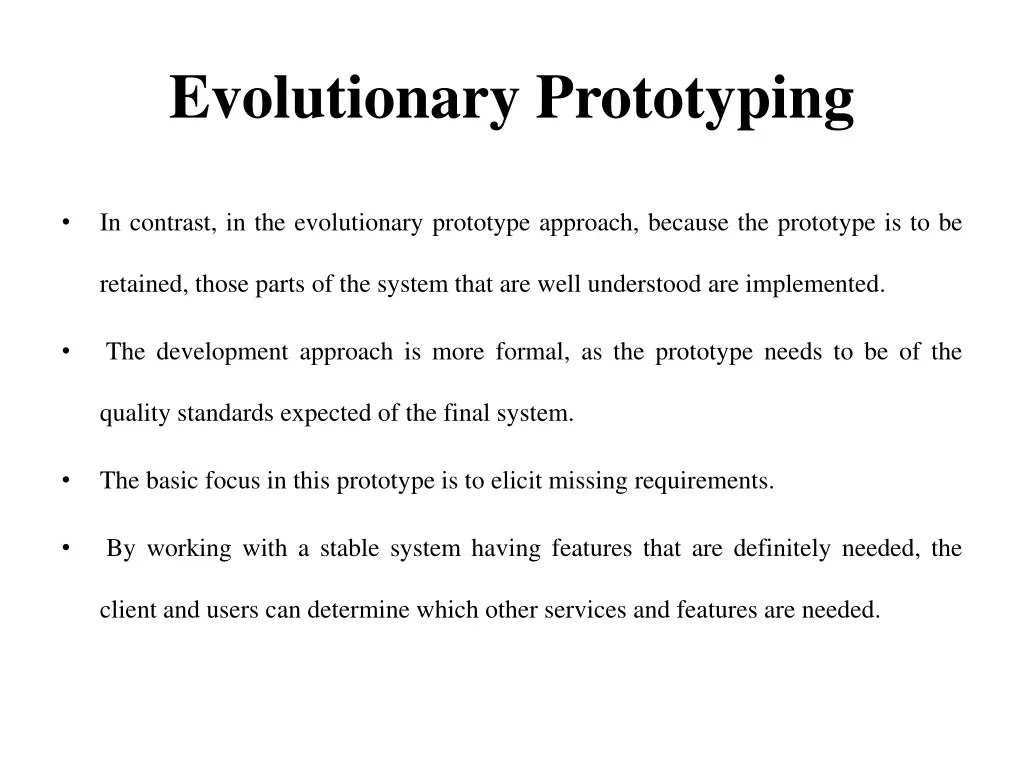 Evolutionary Prototyping

• In contrast, in the evolutionary prototype approach, because the prototype is to be retained, those parts of the system that are well understood are implemented.

• The development approach is more formal, as the prototype needs to be of the quality standards expected of the final system.

• The basic focus in this prototype is to elicit missing requirements.

• By working with a stable system having features that are definitely needed, the client and users can determine which other services and features are needed.